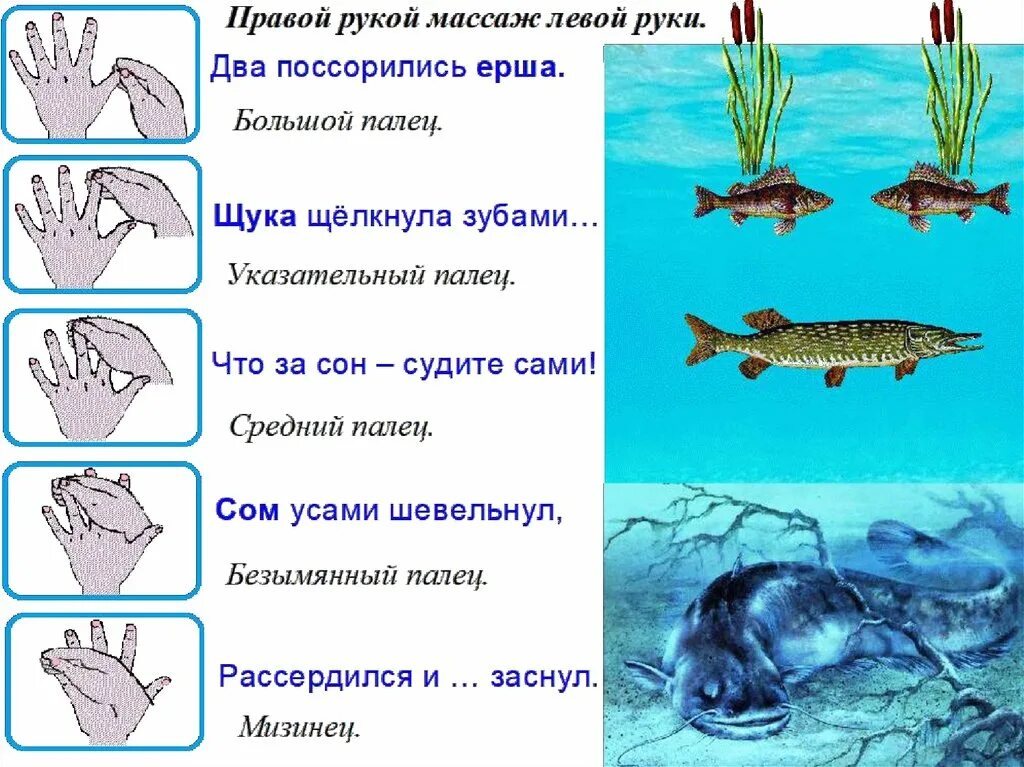 Правой рукой массаж левой руки.

Два поссорились ерша.

Большой палец.

Щука щёлкнула зубами…

Указательный палец.

Что за сон – судите сами!

Средний палец.

Сом усами шевельнул,

Безымянный палец.

Рассердился и … заснул.

Мизинец.